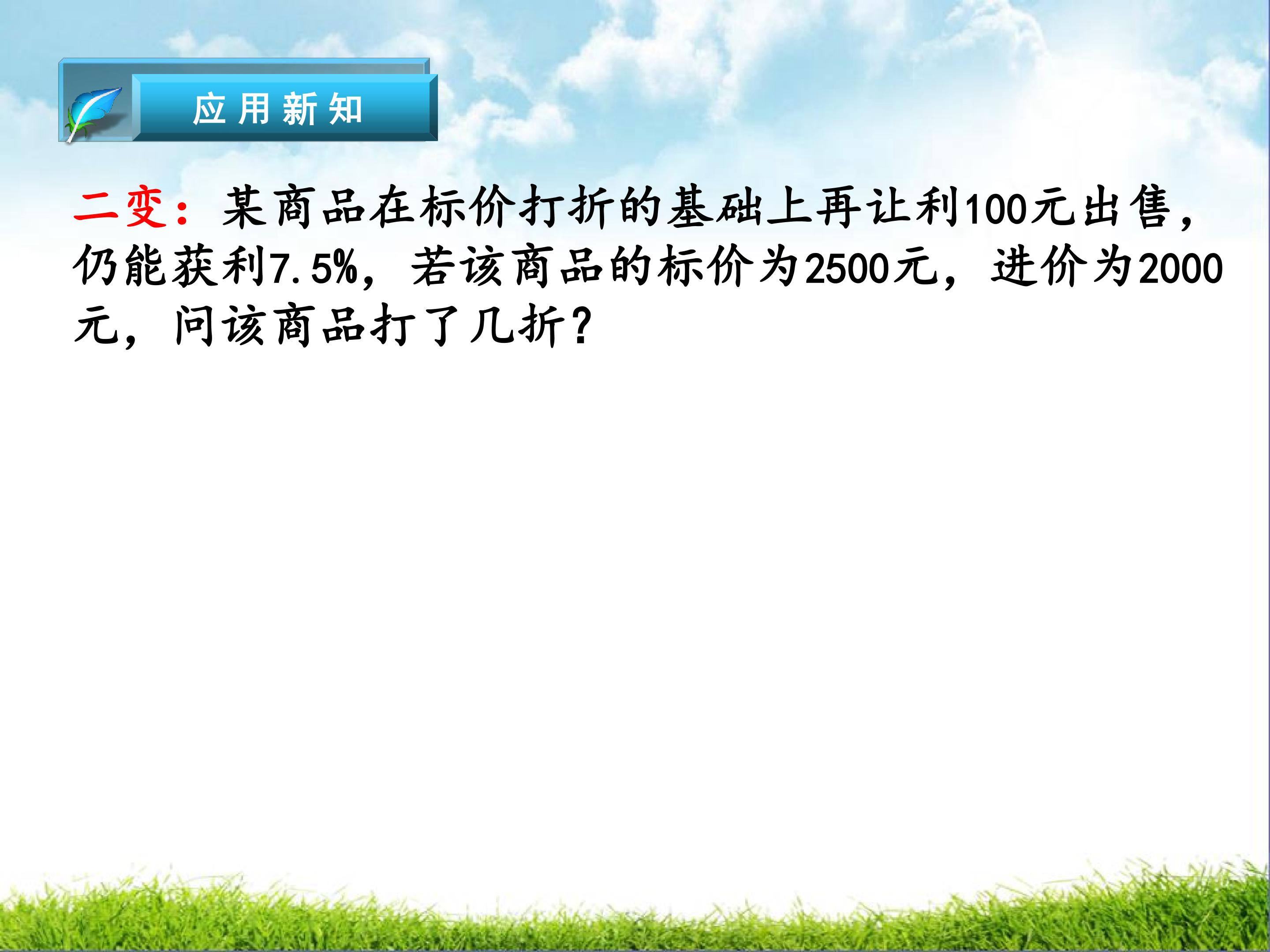 应用新知

二变：某商品在标价打折的基础上再让利100元出售，仍能获利7.5%，若该商品的标价为2500元，进价为2000元，问该商品打了几折？